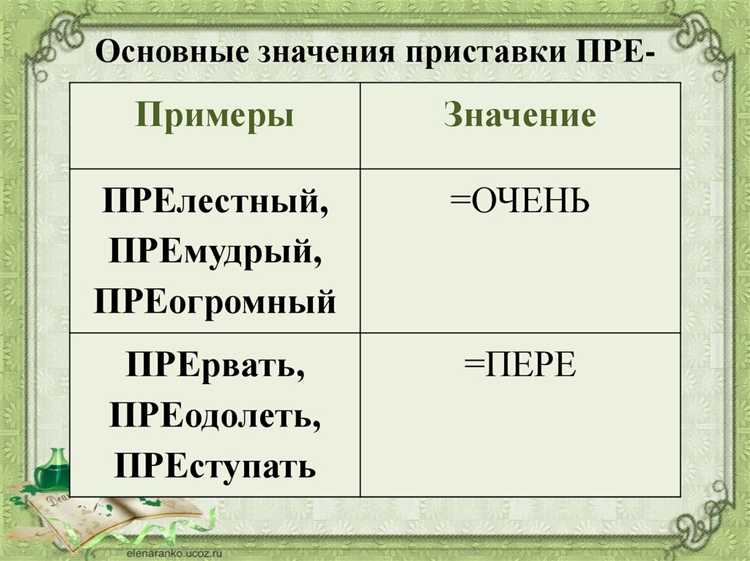 Основные значения приставки ПРЕ-

| Примеры | Значение |
|---|---|
| ПРЕлестный, ПРЕмудрый, ПРЕогромный | =ОЧЕНЬ |
| ПРЕрвать, ПРЕодолеть, ПРЕступать | =ПЕРЕ |

elenaranko.ucoz.ru